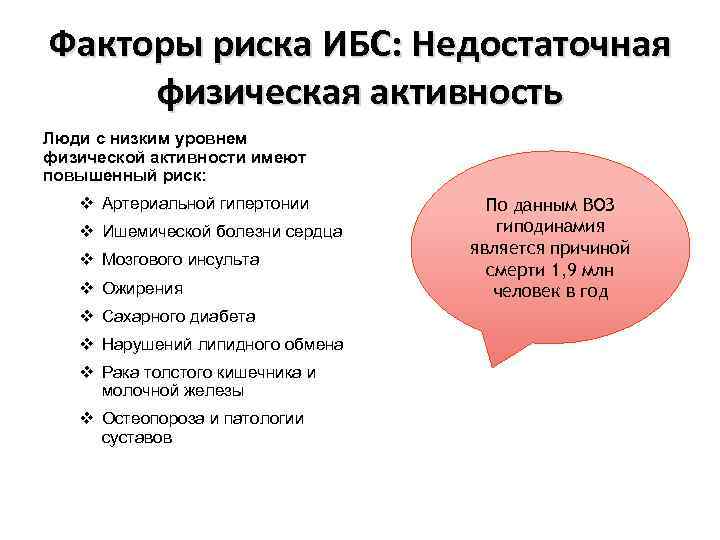 Факторы риска ИБС: Недостаточная физическая активность

Люди с низким уровнем физической активности имеют повышенный риск:

❖ Артериальной гипертонии
❖ Ишемической болезни сердца
❖ Мозгового инсульта
❖ Ожирения
❖ Сахарного диабета
❖ Нарушений липидного обмена
❖ Рака толстого кишечника и молочной железы
❖ Остеопороза и патологии суставов

По данным ВОЗ гиподинамия является причиной смерти 1,9 млн человек в год